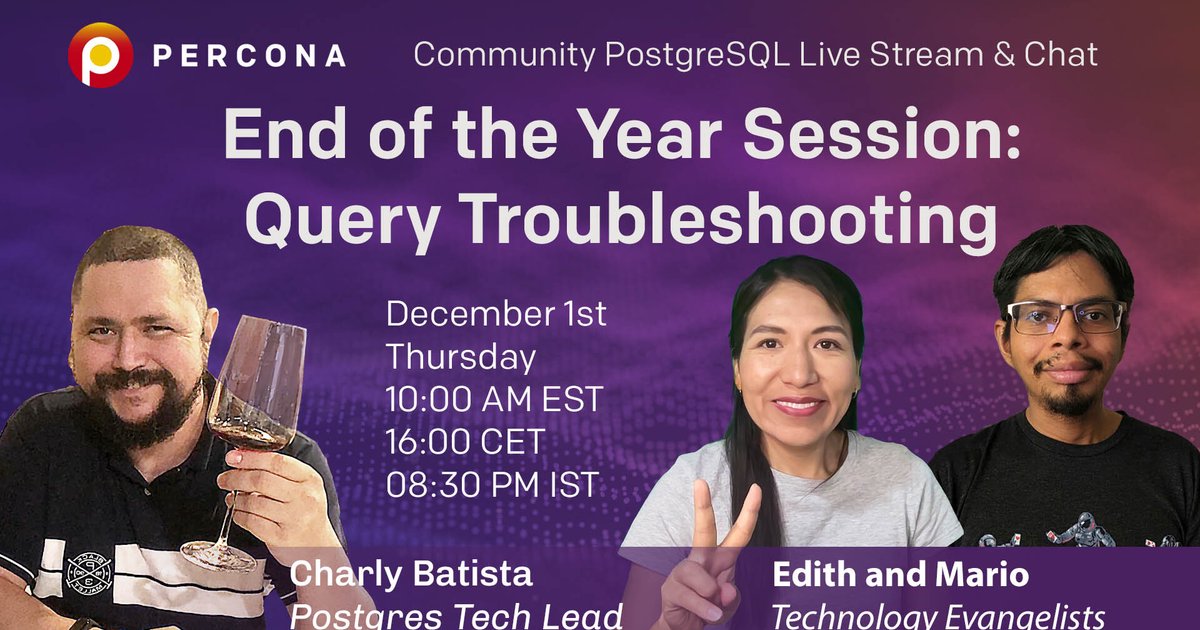 PERCONA Community PostgreSQL Live Stream & Chat

End of the Year Session: Query Troubleshooting

December 1st
Thursday
10:00 AM EST
16:00 CET
08:30 PM IST

Charly Batista
Postgres Tech Lead

Edith and Mario
Technology Evangelists